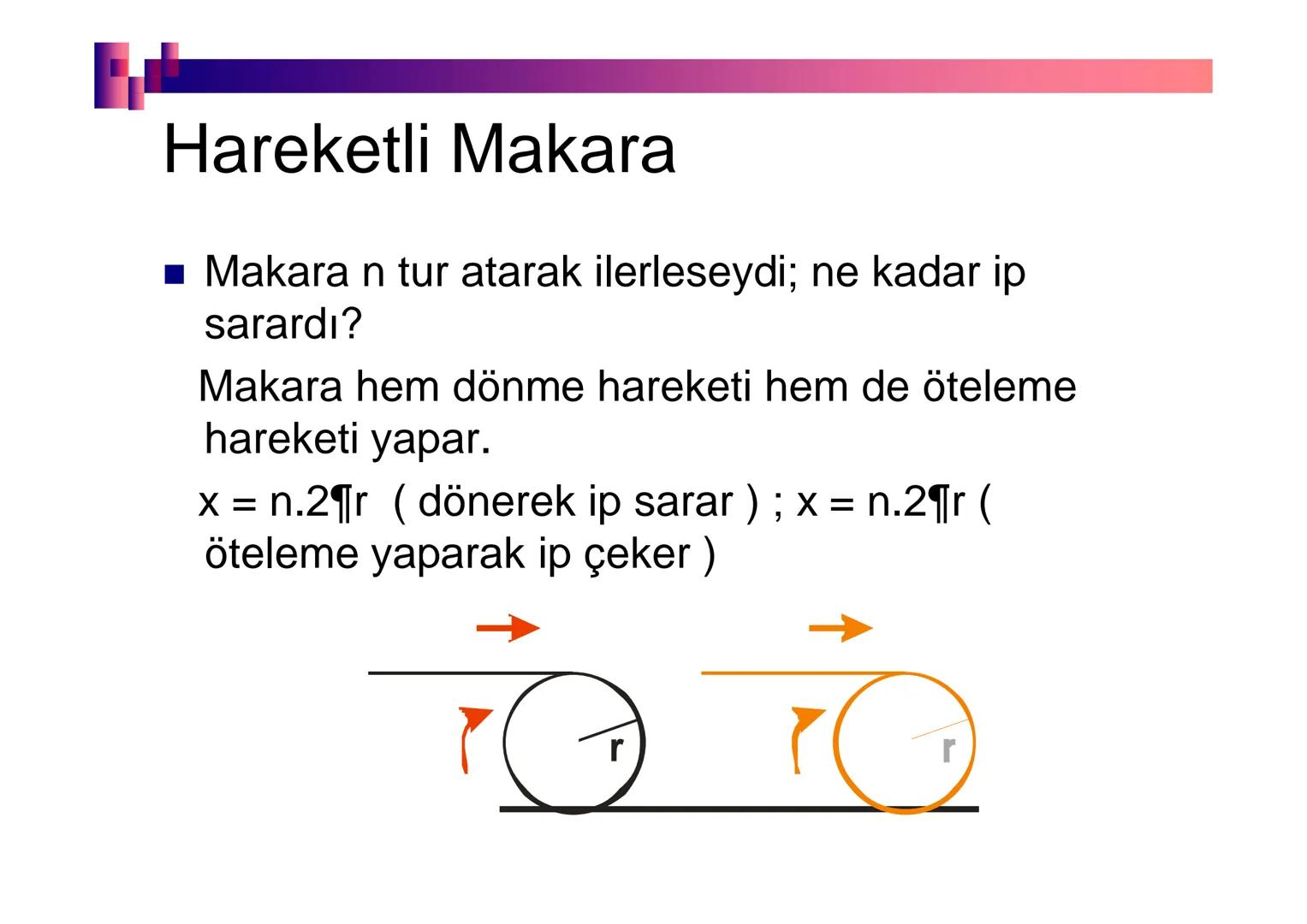 Hareketli Makara

■ Makara n tur atarak ilerleseydi; ne kadar ip sarardı?

Makara hem dönme hareketi hem de öteleme hareketi yapar.

x = n.2¶r ( dönerek ip sarar ) ; x = n.2¶r ( öteleme yaparak ip çeker )

r

r